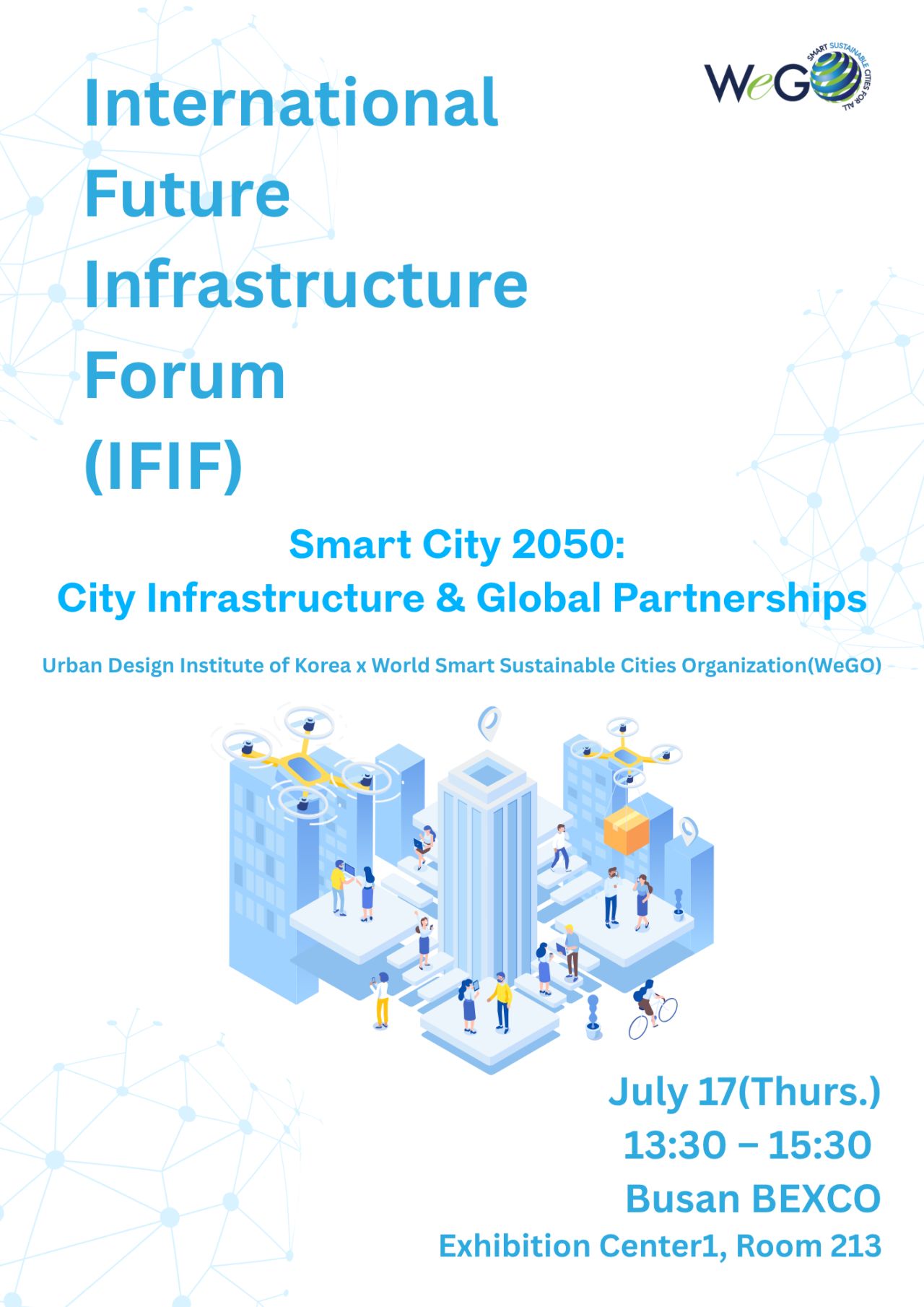 WeGO
SMART SUSTAINABLE CITIES FOR ALL

International Future Infrastructure Forum (IFIF)

Smart City 2050:
City Infrastructure & Global Partnerships

Urban Design Institute of Korea x World Smart Sustainable Cities Organization(WeGO)

July 17(Thurs.)
13:30 – 15:30
Busan BEXCO
Exhibition Center1, Room 213